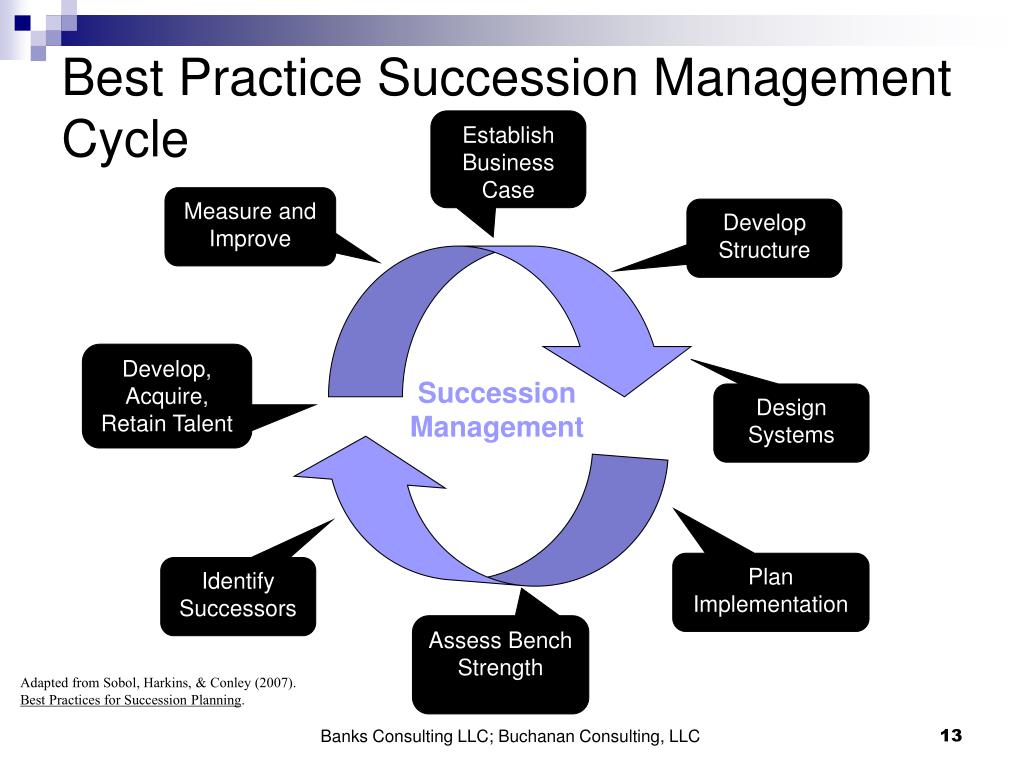 Best Practice Succession Management Cycle

Establish Business Case

Develop Structure

Design Systems

Plan Implementation

Assess Bench Strength

Identify Successors

Develop, Acquire, Retain Talent

Measure and Improve

Succession Management

Adapted from Sobol, Harkins, & Conley (2007). Best Practices for Succession Planning.

Banks Consulting LLC; Buchanan Consulting, LLC

13